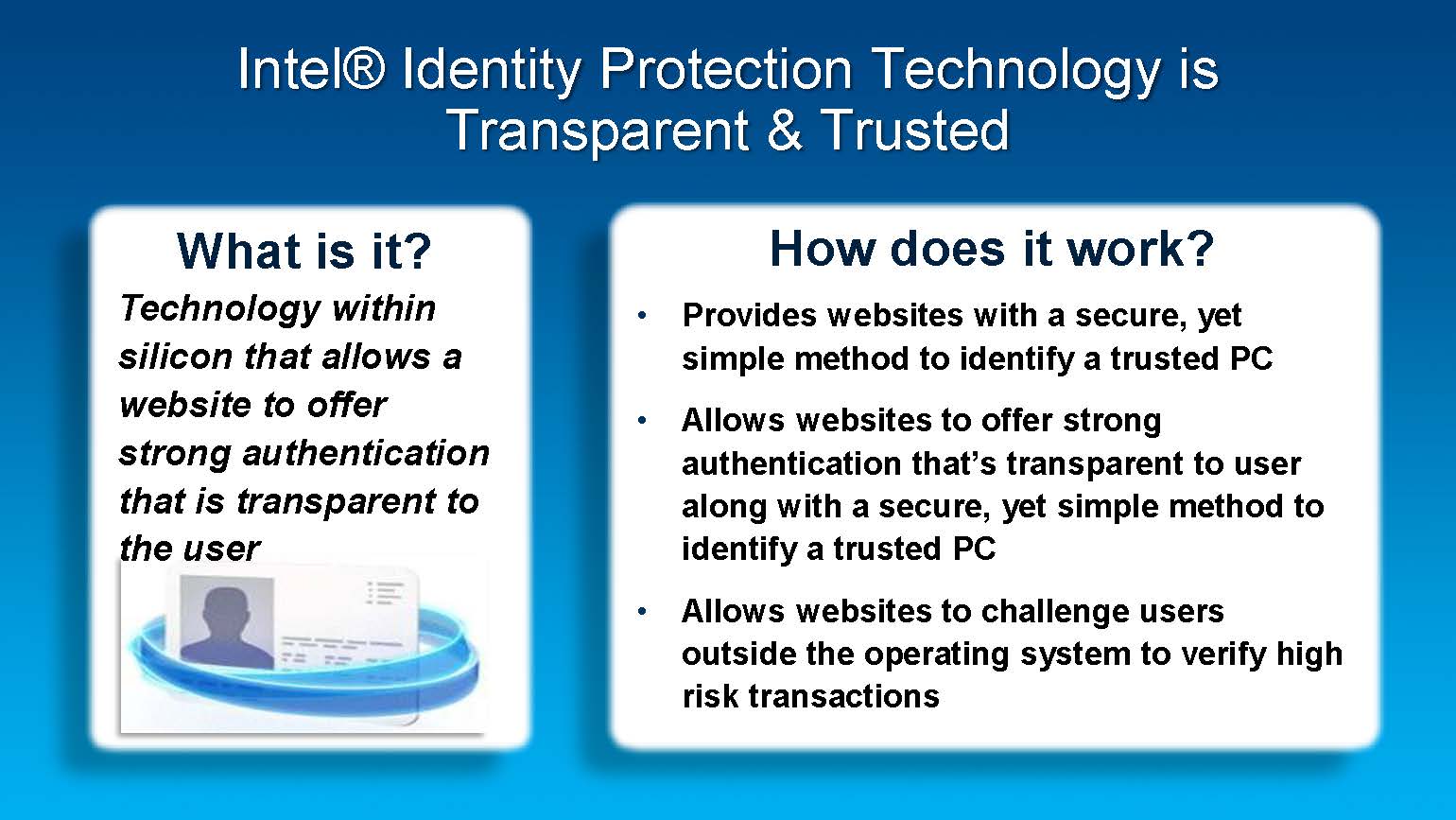 Intel® Identity Protection Technology is Transparent & Trusted

What is it?

Technology within silicon that allows a website to offer strong authentication that is transparent to the user

How does it work?

• Provides websites with a secure, yet simple method to identify a trusted PC

• Allows websites to offer strong authentication that's transparent to user along with a secure, yet simple method to identify a trusted PC

• Allows websites to challenge users outside the operating system to verify high risk transactions